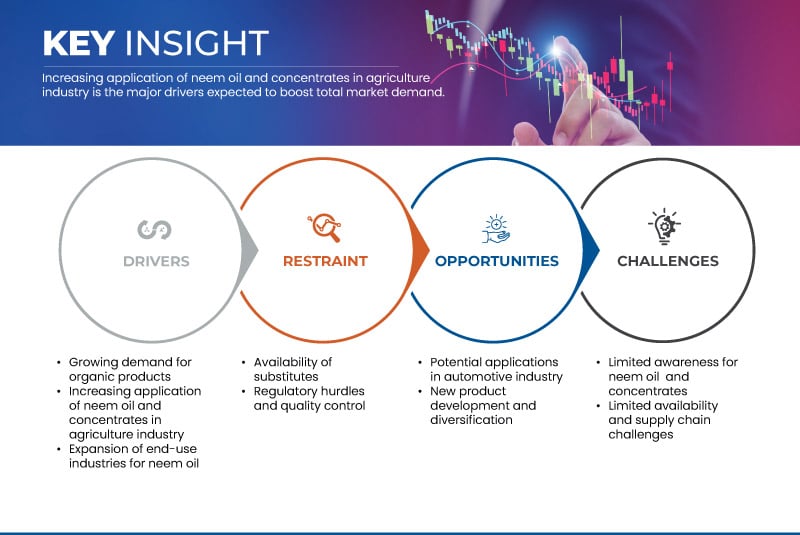 KEY INSIGHT

Increasing application of neem oil and concentrates in agriculture industry is the major drivers expected to boost total market demand.

DRIVERS

RESTRAINT

OPPORTUNITIES

CHALLENGES

• Growing demand for organic products
• Increasing application of neem oil and concentrates in agriculture industry
• Expansion of end-use industries for neem oil

• Availability of substitutes
• Regulatory hurdles and quality control

• Potential applications in automotive industry
• New product development and diversification

• Limited awareness for neem oil and concentrates
• Limited availability and supply chain challenges